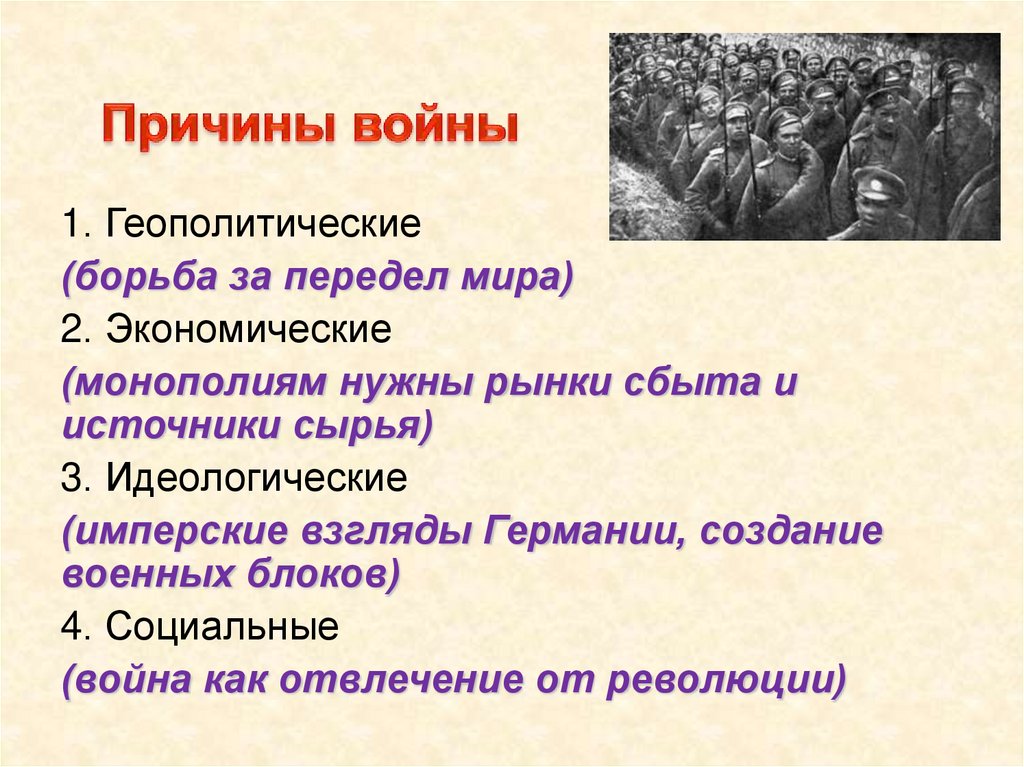 Причины войны

1. Геополитические

(борьба за передел мира)

2. Экономические

(монополиям нужны рынки сбыта и источники сырья)

3. Идеологические

(имперские взгляды Германии, создание военных блоков)

4. Социальные

(война как отвлечение от революции)